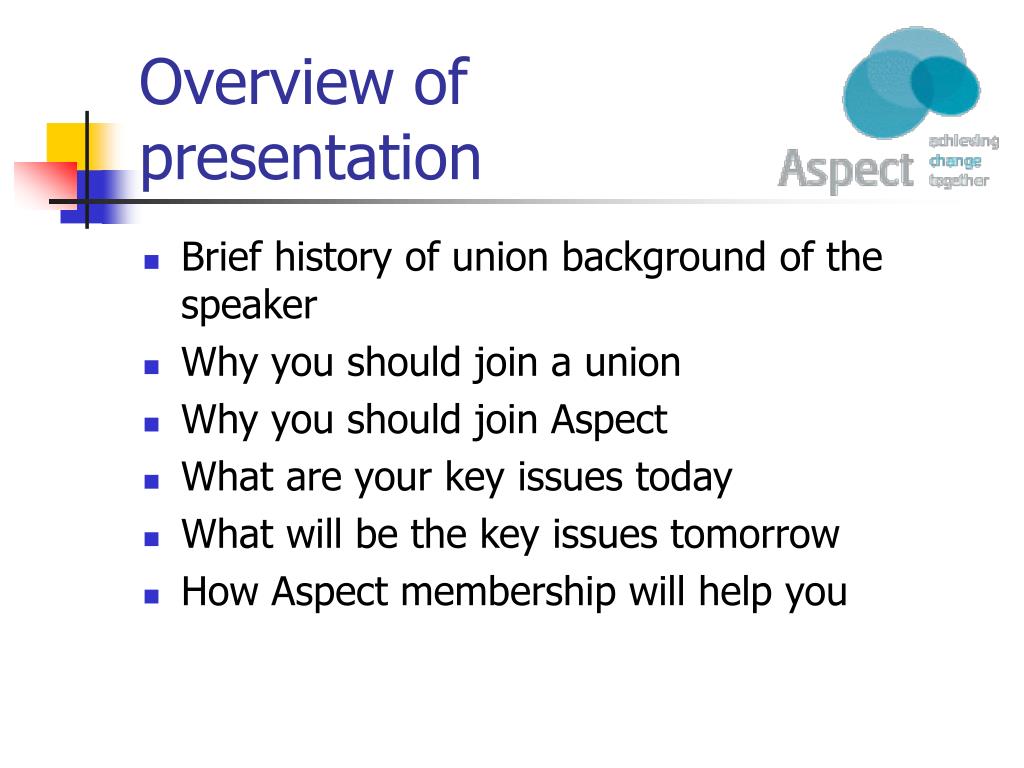 Overview of presentation

Aspect achieving change together

- Brief history of union background of the speaker
- Why you should join a union
- Why you should join Aspect
- What are your key issues today
- What will be the key issues tomorrow
- How Aspect membership will help you